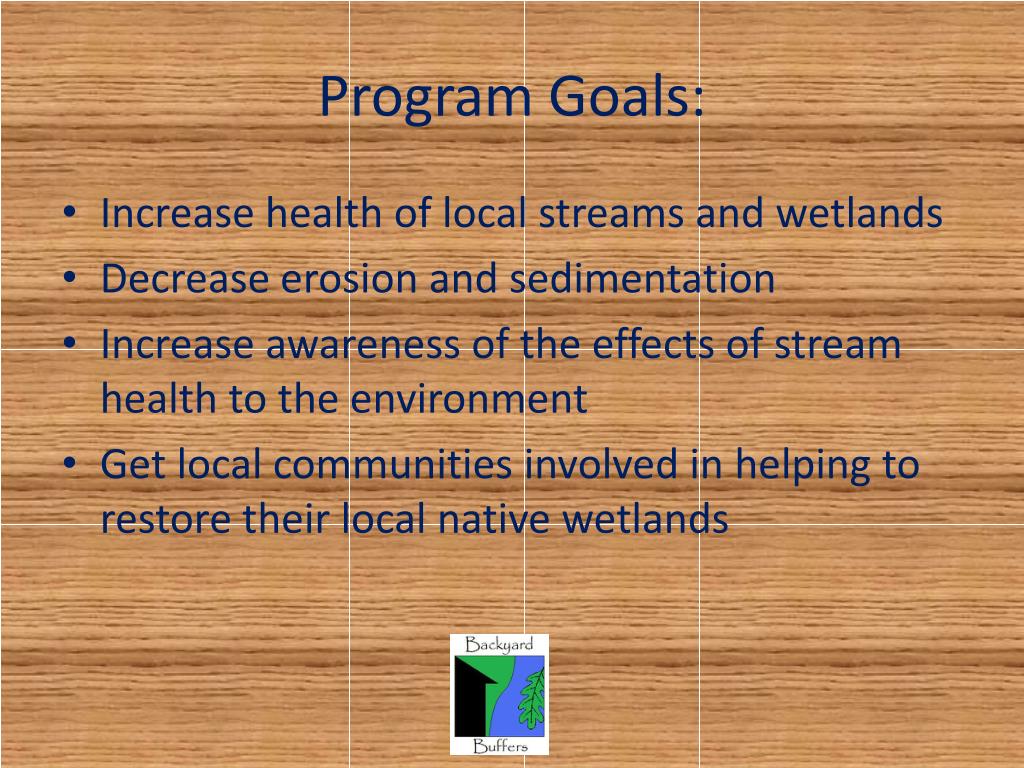 Program Goals:

• Increase health of local streams and wetlands
• Decrease erosion and sedimentation
• Increase awareness of the effects of stream health to the environment
• Get local communities involved in helping to restore their local native wetlands

Backyard
Buffers